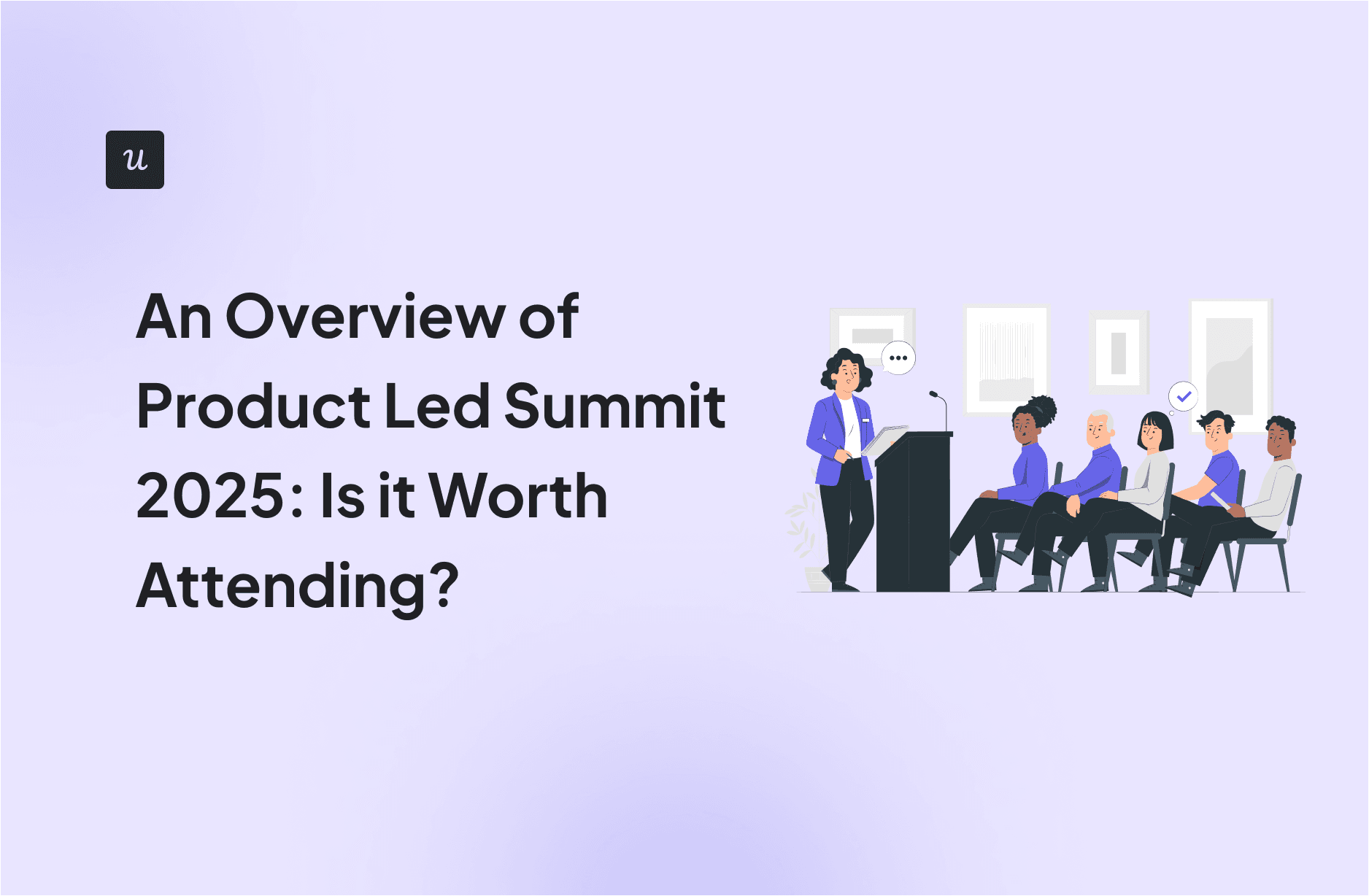 u

An Overview of Product Led Summit 2025: Is it Worth Attending?